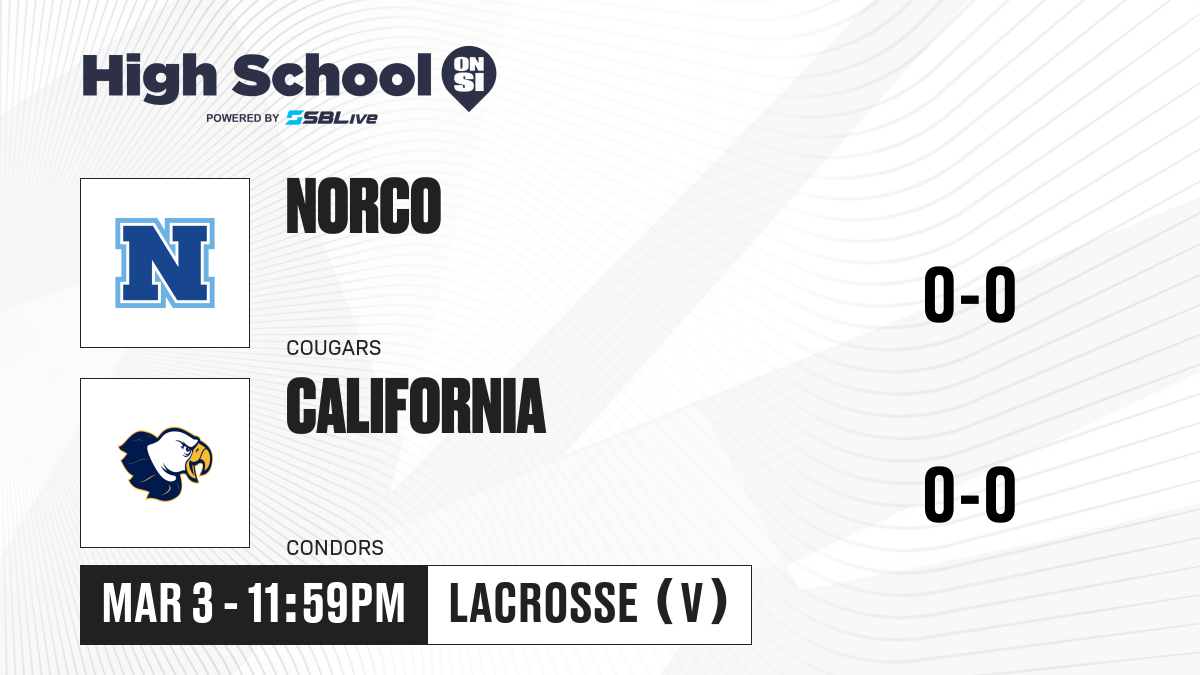 High School ON SI
POWERED BY SBLive

N

NORCO

COUGARS

0-0

CALIFORNIA

CONDORS

0-0

MAR 3 - 11:59PM

LACROSSE (V)